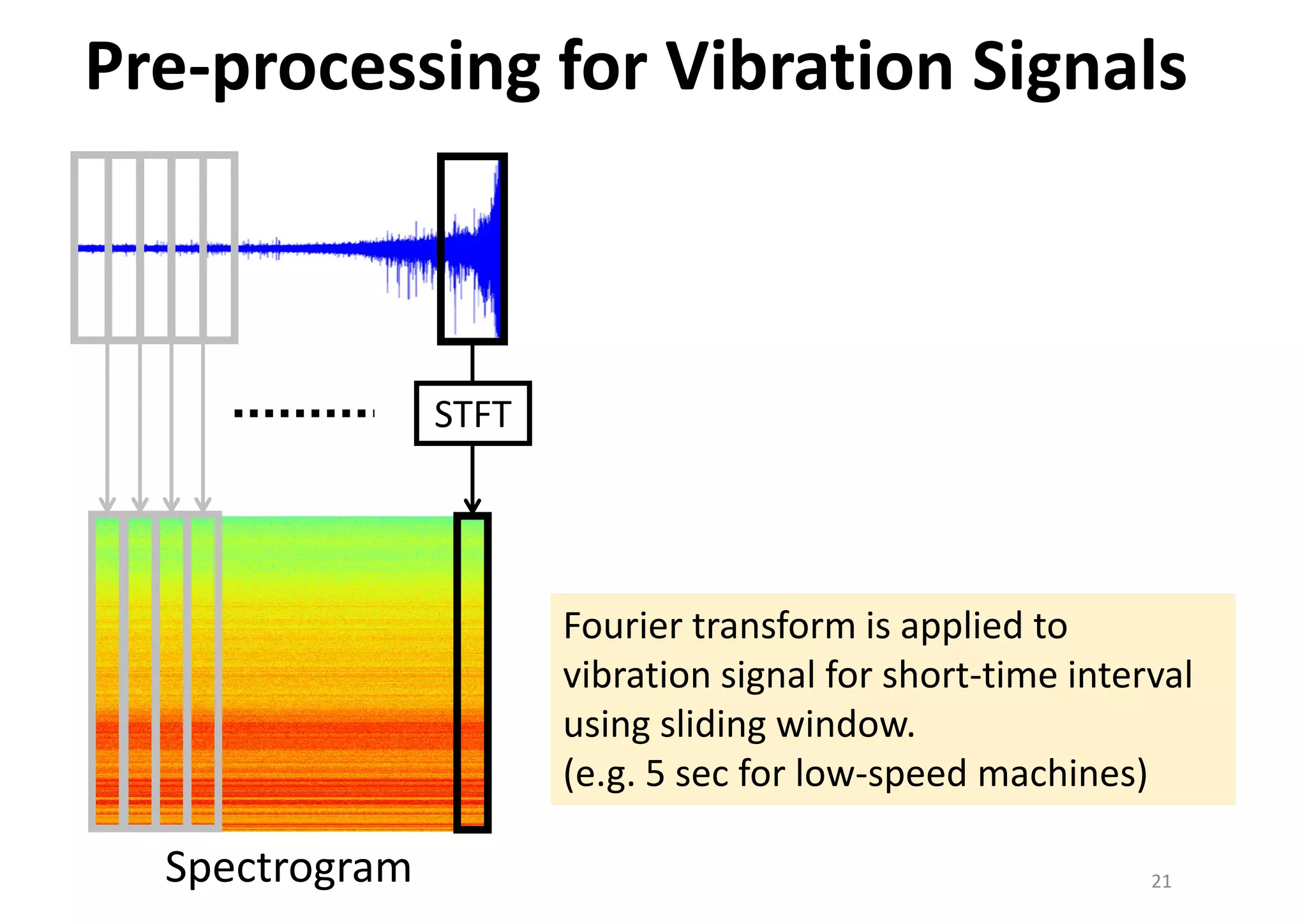 Pre-processing for Vibration Signals

STFT

Spectrogram

Fourier transform is applied to vibration signal for short-time interval using sliding window.
(e.g. 5 sec for low-speed machines)

21